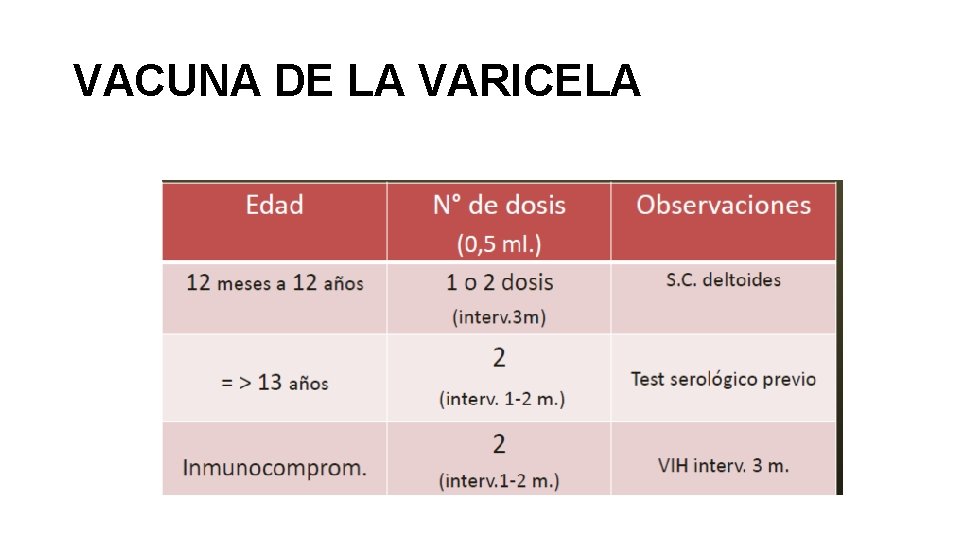 VACUNA DE LA VARICELA

| Edad | N° de dosis (0,5 ml.) | Observaciones |
|---|---|---|
| 12 meses a 12 años | 1 o 2 dosis (interv.3m) | S.C. deltoides |
| = > 13 años | 2 (interv. 1-2 m.) | Test serológico previo |
| Inmunocomprom. | 2 (interv.1-2 m.) | VIH interv. 3 m. |